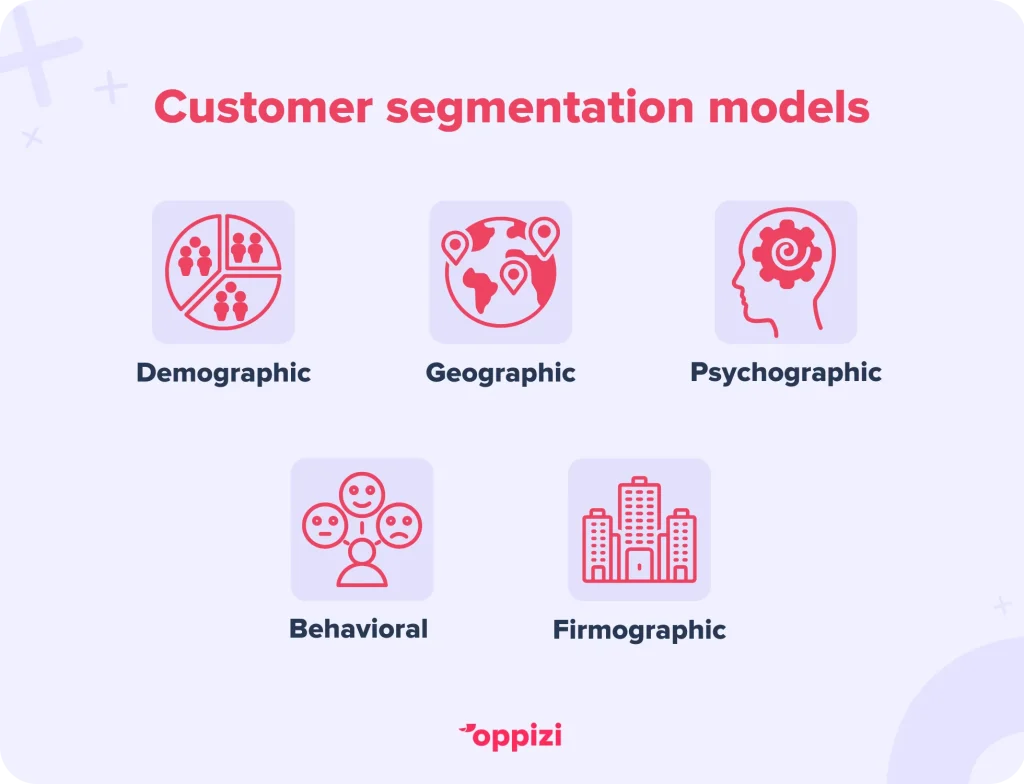 Customer segmentation models

Demographic

Geographic

Psychographic

Behavioral

Firmographic

oppizi